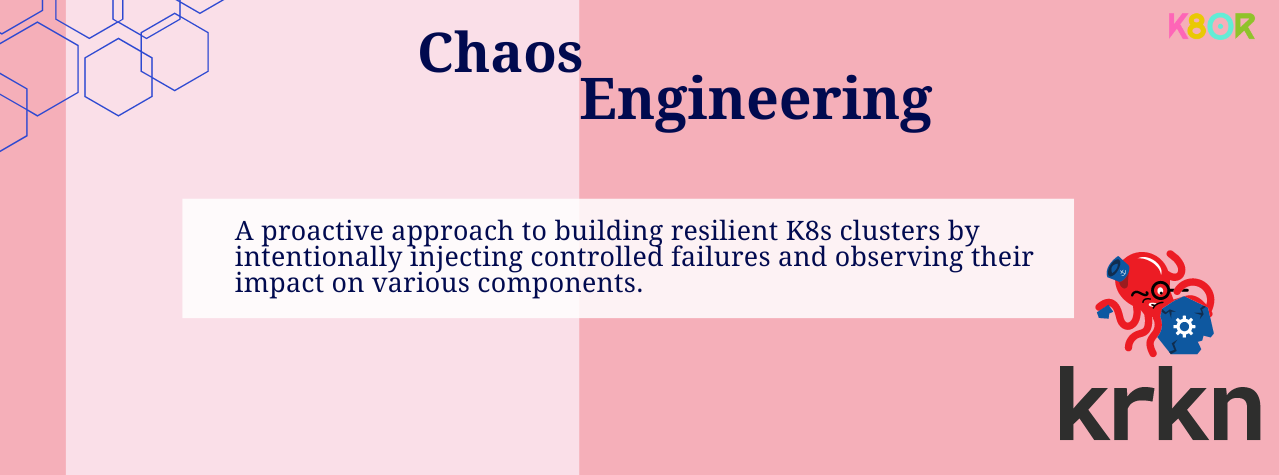 K8OR

Chaos Engineering

A proactive approach to building resilient K8s clusters by intentionally injecting controlled failures and observing their impact on various components.

krkn